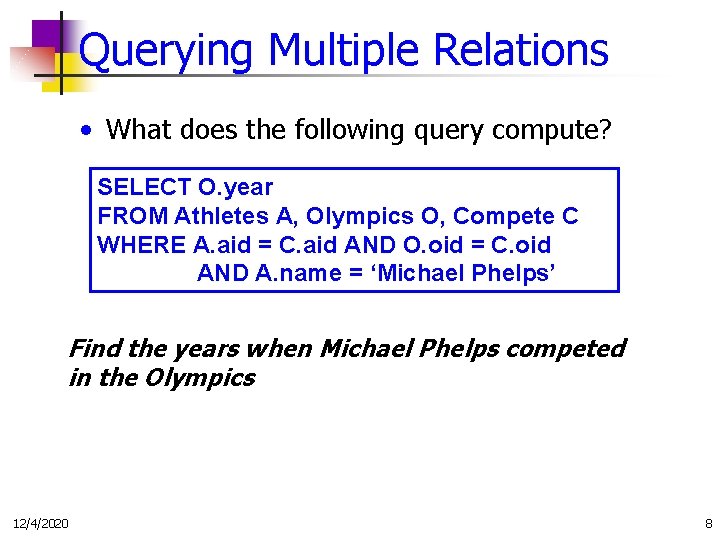 Querying Multiple Relations

• What does the following query compute?

SELECT O.year
FROM Athletes A, Olympics O, Compete C
WHERE A.aid = C.aid AND O.oid = C.oid
AND A.name = ‘Michael Phelps’

Find the years when Michael Phelps competed in the Olympics

12/4/2020

8